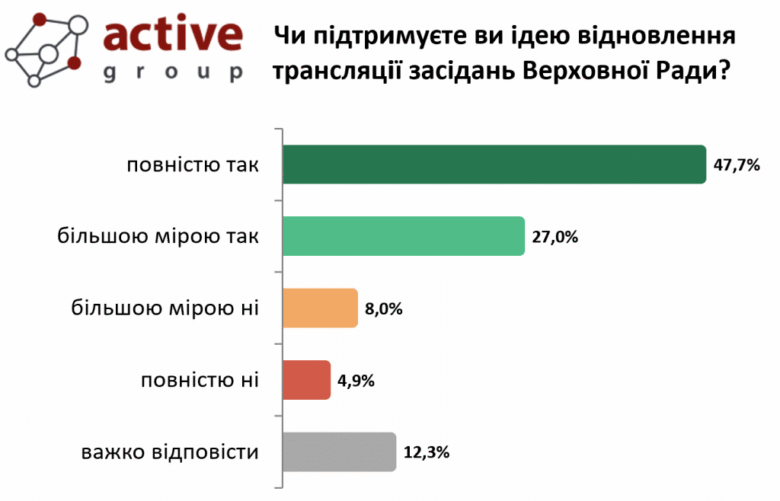 active
group

Чи підтримуєте ви ідею відновлення трансляції засідань Верховної Ради?

повністю так 47,7%
більшою мірою так 27,0%
більшою мірою ні 8,0%
повністю ні 4,9%
важко відповісти 12,3%